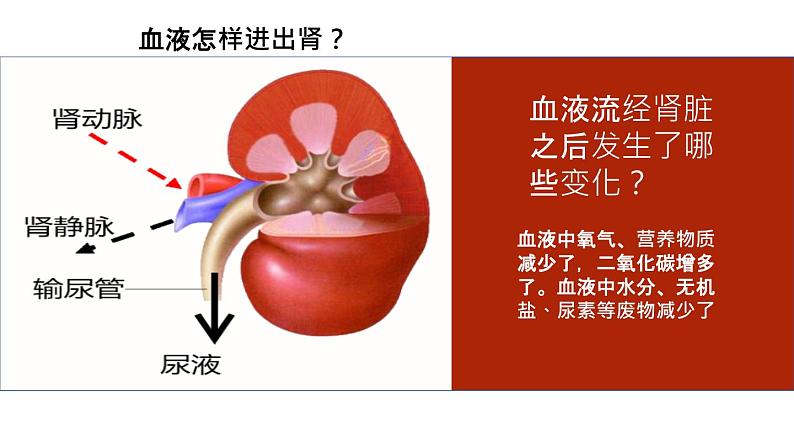 血液怎样进出肾？

肾动脉

肾静脉

输尿管

尿液

血液流经肾脏之后发生了哪些变化？

血液中氧气、营养物质减少了，二氧化碳增多了。血液中水分、无机盐、尿素等废物减少了